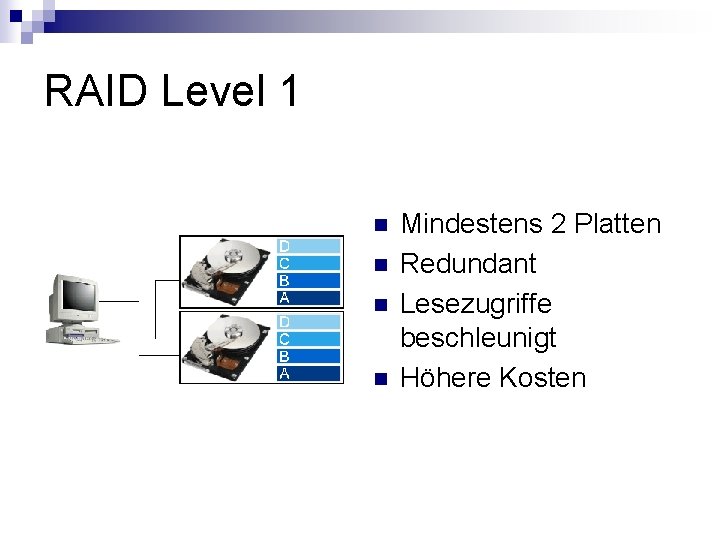 RAID Level 1

D
C
B
A

D
C
B
A

- Mindestens 2 Platten
- Redundant
- Lesezugriffe beschleunigt
- Höhere Kosten